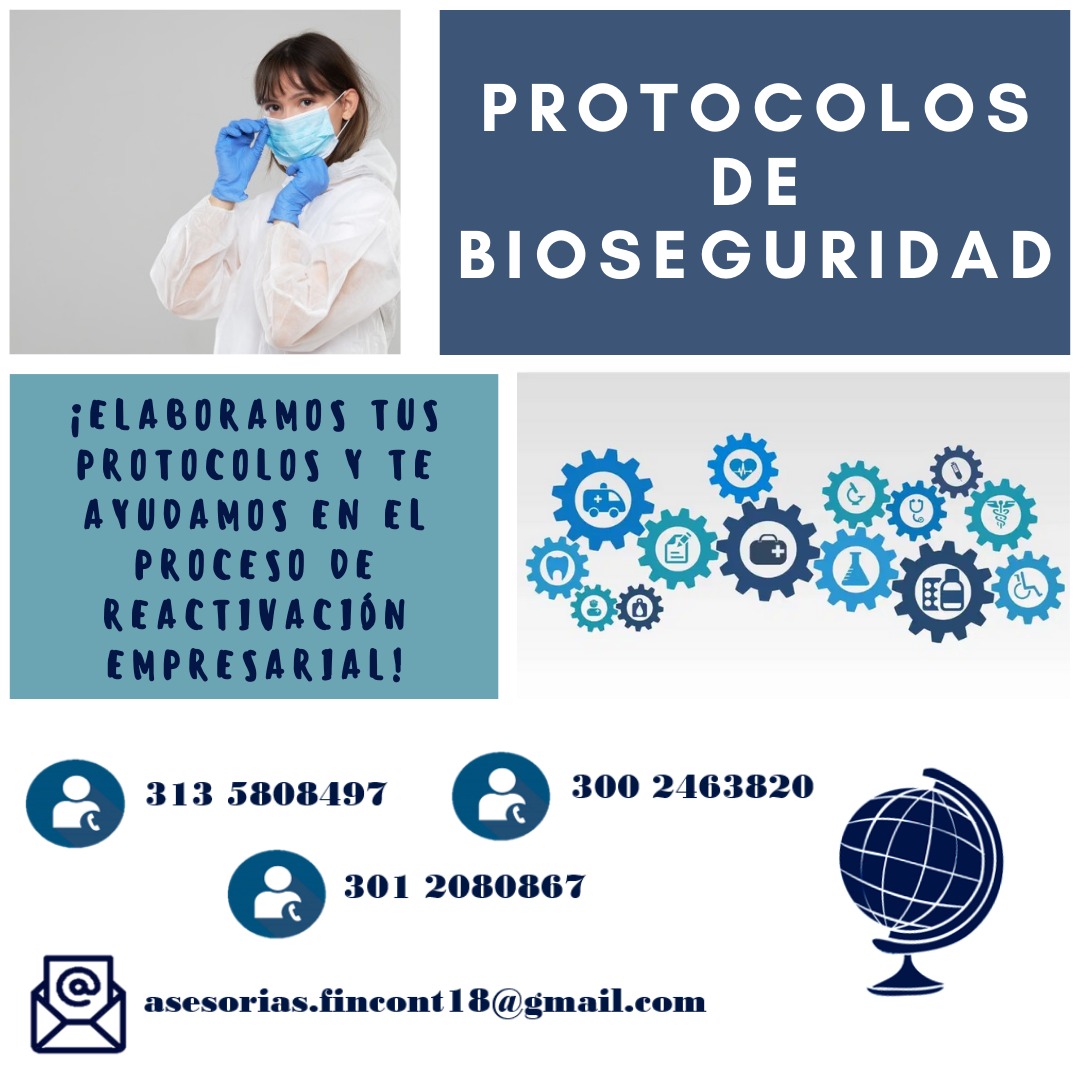 PROTOCOLOS DE BIOSEGURIDAD

¡ELABORAMOS TUS PROTOCOLOS Y TE AYUDAMOS EN EL PROCESO DE REACTIVACIÓN EMPRESARIAL!

313 5808497

300 2463820

301 2080867

asesorias.fincont18@gmail.com